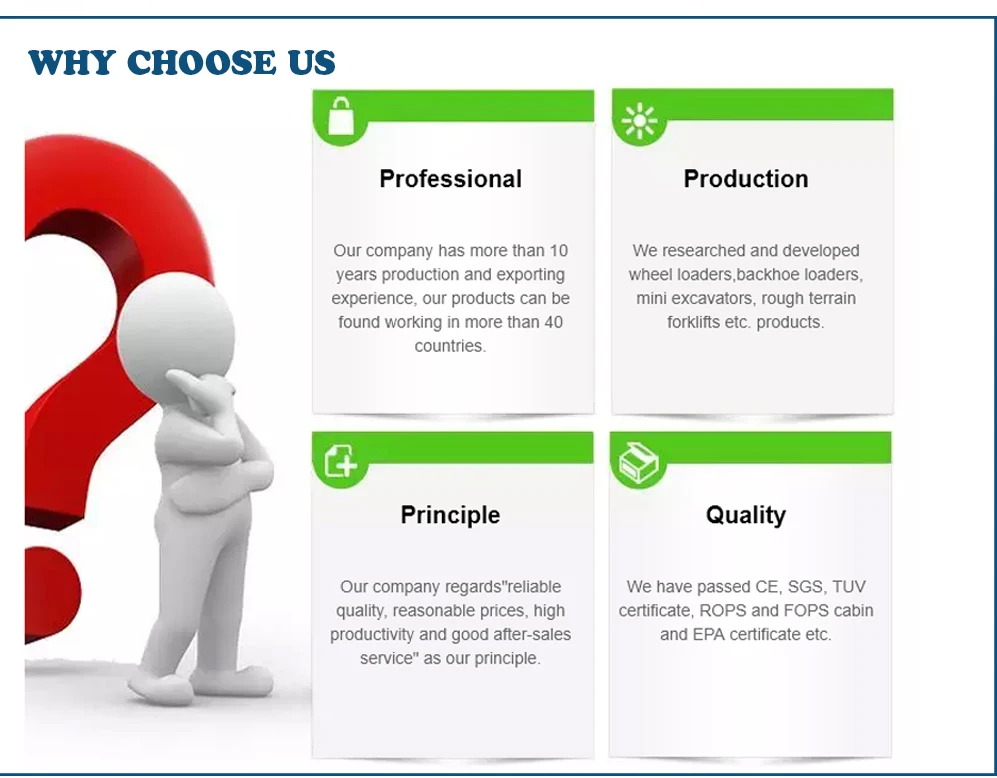 WHY CHOOSE US

Professional

Our company has more than 10 years production and exporting experience, our products can be found working in more than 40 countries.

Production

We researched and developed wheel loaders,backhoe loaders, mini excavators, rough terrain forklifts etc. products.

Principle

Our company regards"reliable quality, reasonable prices, high productivity and good after-sales service" as our principle.

Quality

We have passed CE, SGS, TUV certificate, ROPS and FOPS cabin and EPA certificate etc.